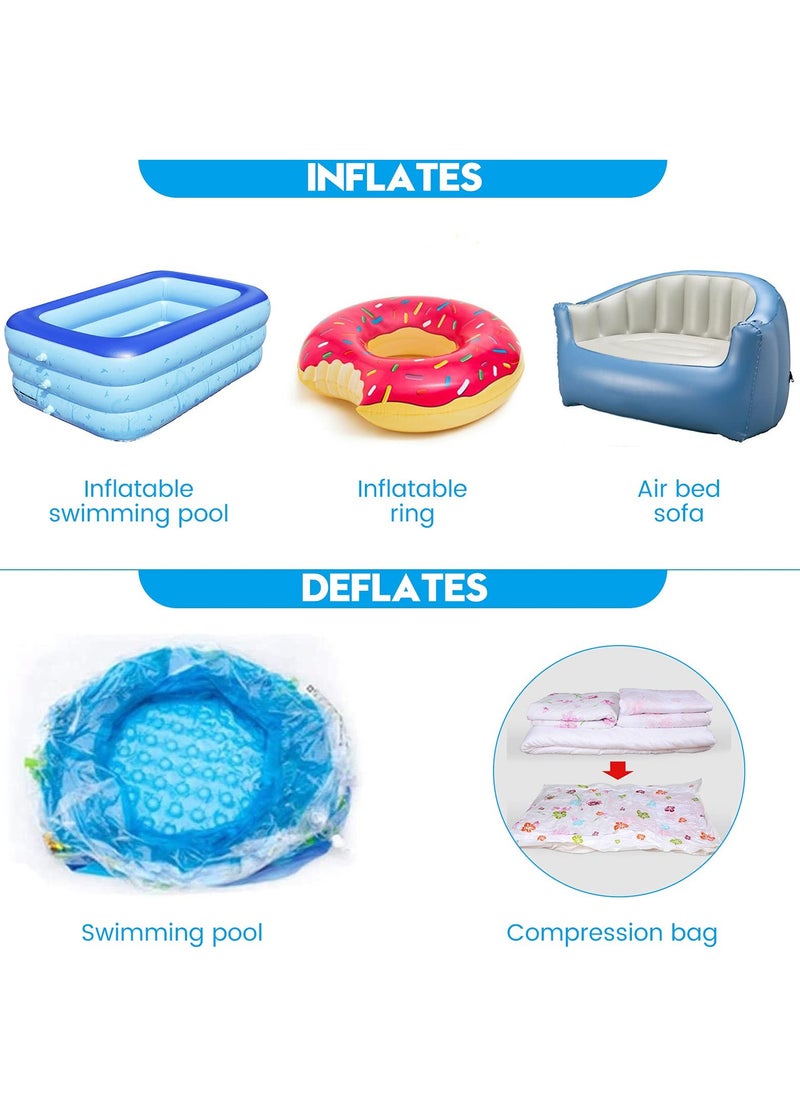 INFLATES

Inflatable swimming pool

Inflatable ring

Air bed sofa

DEFLATES

Swimming pool

Compression bag